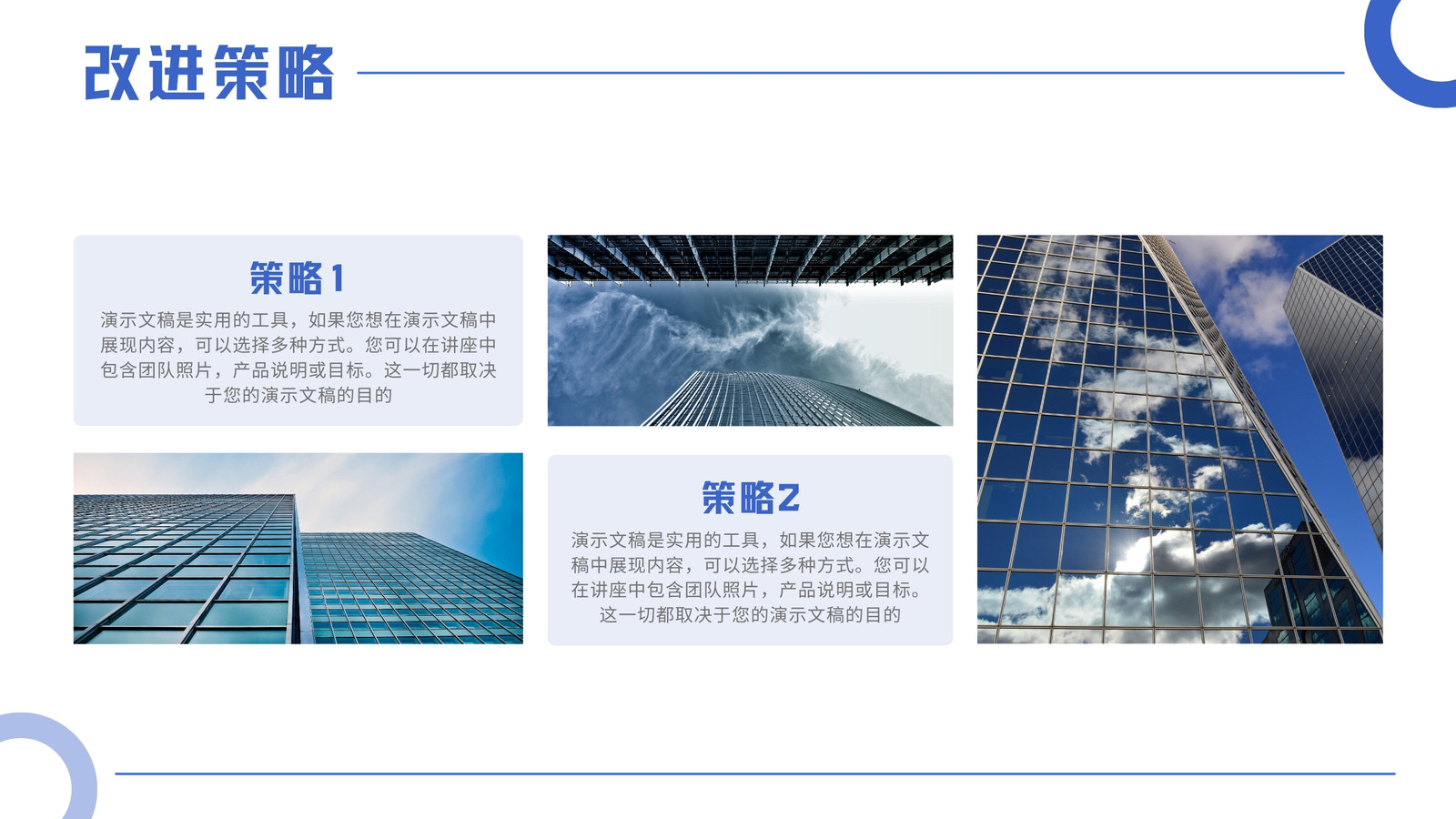 改进策略

策略 1

演示文稿是实用的工具，如果您想在演示文稿中展现内容，可以选择多种方式。您可以在讲座中包含团队照片，产品说明或目标。这一切都取决于您的演示文稿的目的

策略2

演示文稿是实用的工具，如果您想在演示文稿中展现内容，可以选择多种方式。您可以在讲座中包含团队照片，产品说明或目标。这一切都取决于您的演示文稿的目的